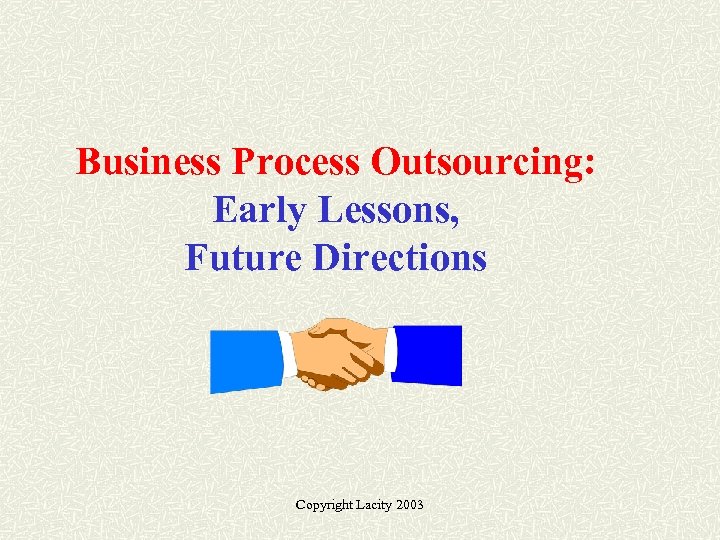 Business Process Outsourcing:
Early Lessons,
Future Directions

Copyright Lacity 2003